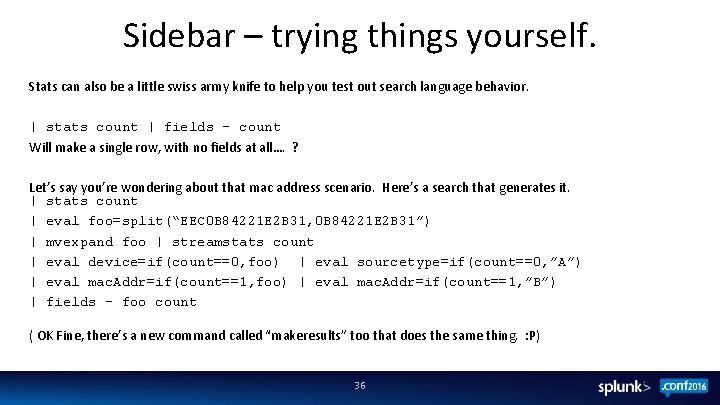 Sidebar – trying things yourself.

Stats can also be a little swiss army knife to help you test out search language behavior.

| stats count | fields - count
Will make a single row, with no fields at all…. ?

Let's say you're wondering about that mac address scenario. Here's a search that generates it.
| stats count
| eval foo=split("EEC0B84221E2B31,0B84221E2B31")
| mvexpand foo | streamstats count
| eval device=if(count==0,foo) | eval sourcetype=if(count==0,"A")
| eval macAddr=if(count==1,foo) | eval macAddr=if(count==1,"B")
| fields - foo count

( OK Fine, there's a new command called "makeresults" too that does the same thing. :P)

36

splunk> .conf2016